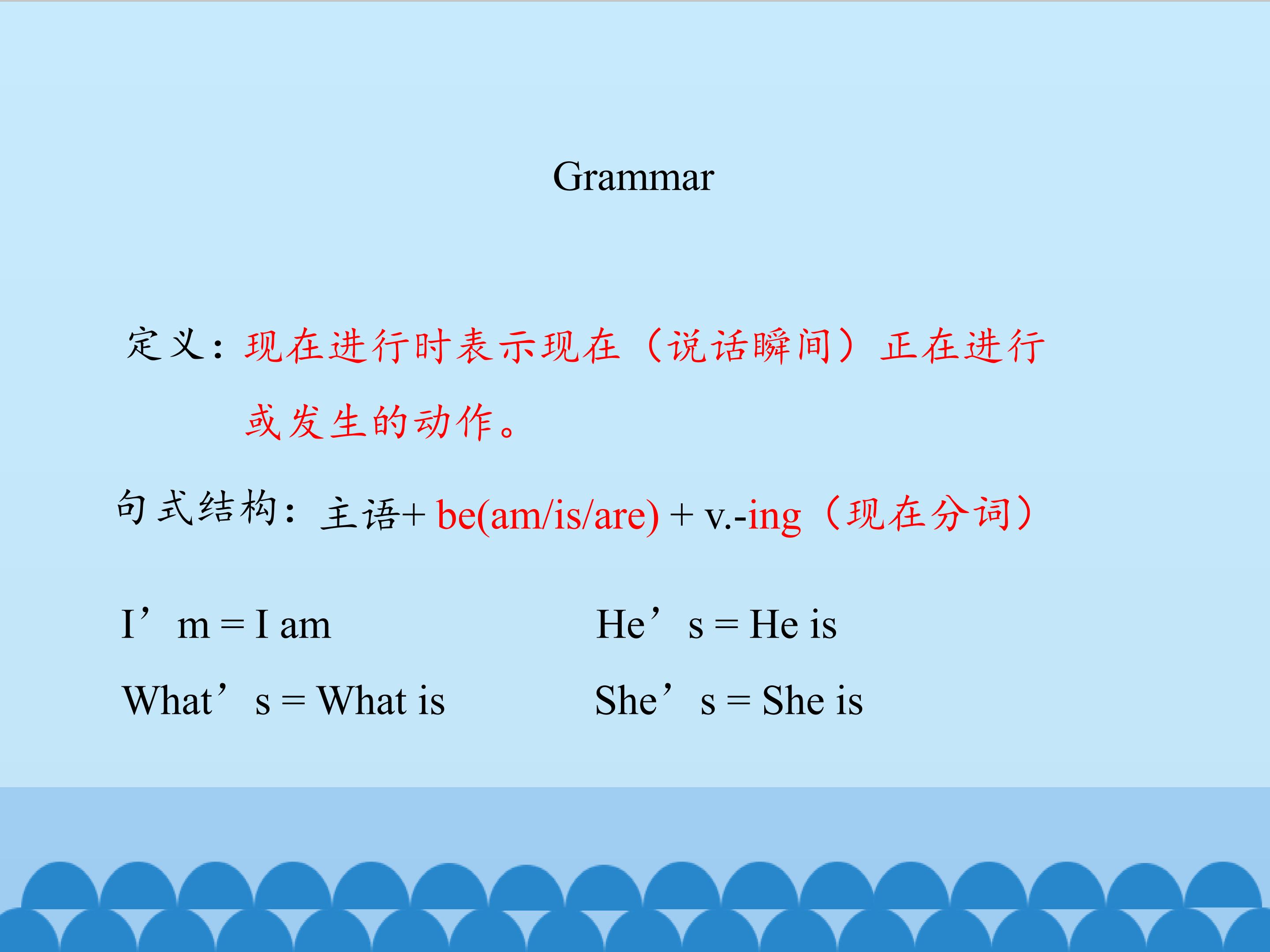 Grammar

定义：现在进行时表示现在（说话瞬间）正在进行或发生的动作。

句式结构：主语+ be(am/is/are) + v.-ing（现在分词）

I’m = I am

What’s = What is

He’s = He is

She’s = She is